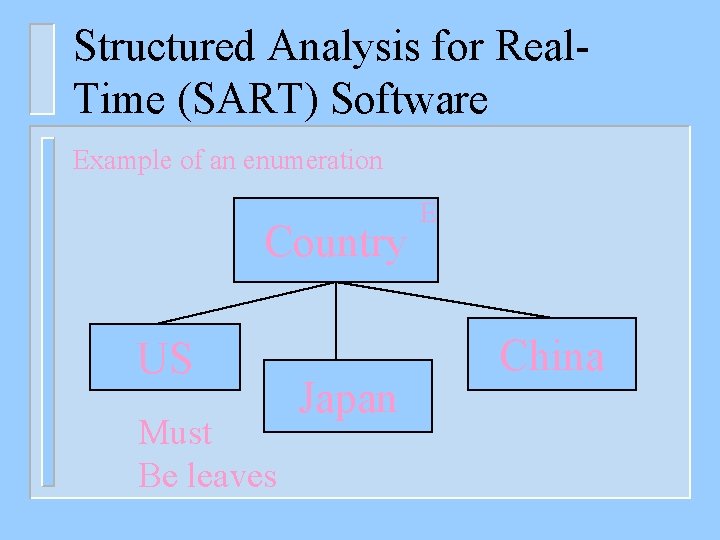 Structured Analysis for Real-Time (SART) Software

Example of an enumeration

Country E

US

Japan

China

Must
Be leaves